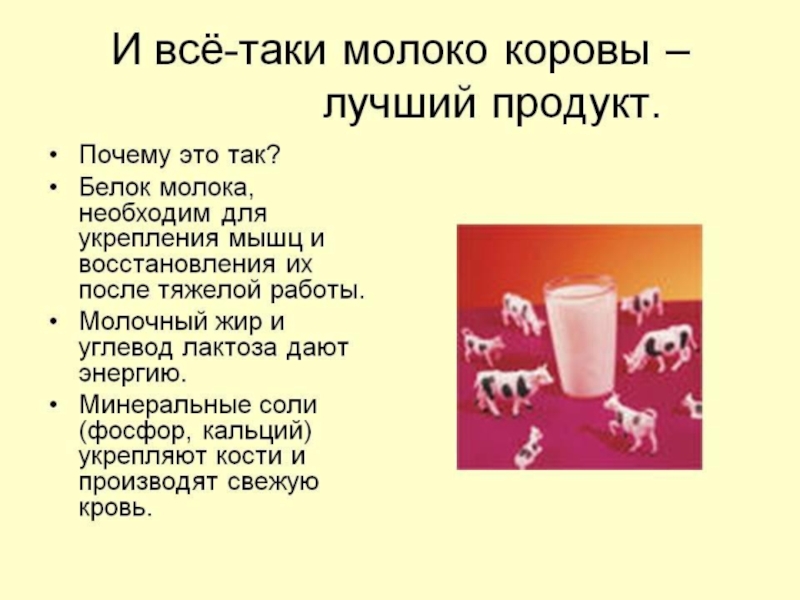 И всё-таки молоко коровы – лучший продукт.

• Почему это так?
• Белок молока, необходим для укрепления мышц и восстановления их после тяжелой работы.
• Молочный жир и углевод лактоза дают энергию.
• Минеральные соли (фосфор, кальций) укрепляют кости и производят свежую кровь.